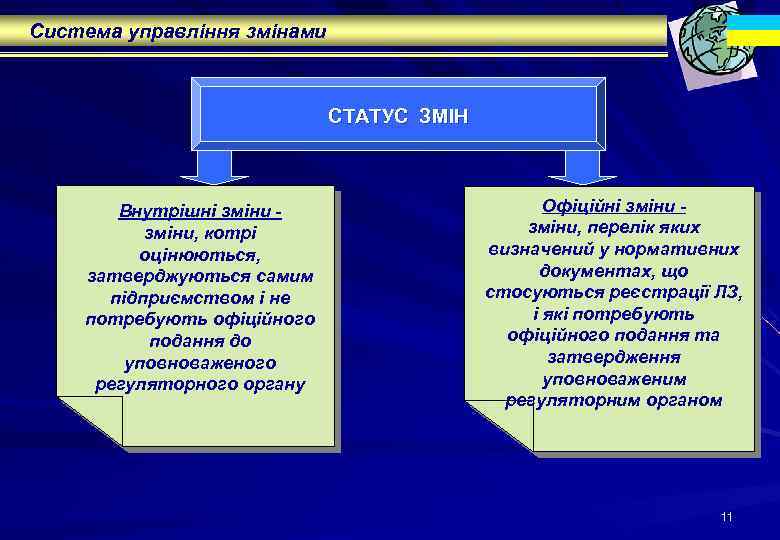 Система управління змінами

СТАТУС ЗМІН

Внутрішні зміни - зміни, котрі оцінюються, затверджуються самим підприємством і не потребують офіційного подання до уповноваженого регуляторного органу

Офіційні зміни - зміни, перелік яких визначений у нормативних документах, що стосуються реєстрації ЛЗ, і які потребують офіційного подання та затвердження уповноваженим регуляторним органом

11